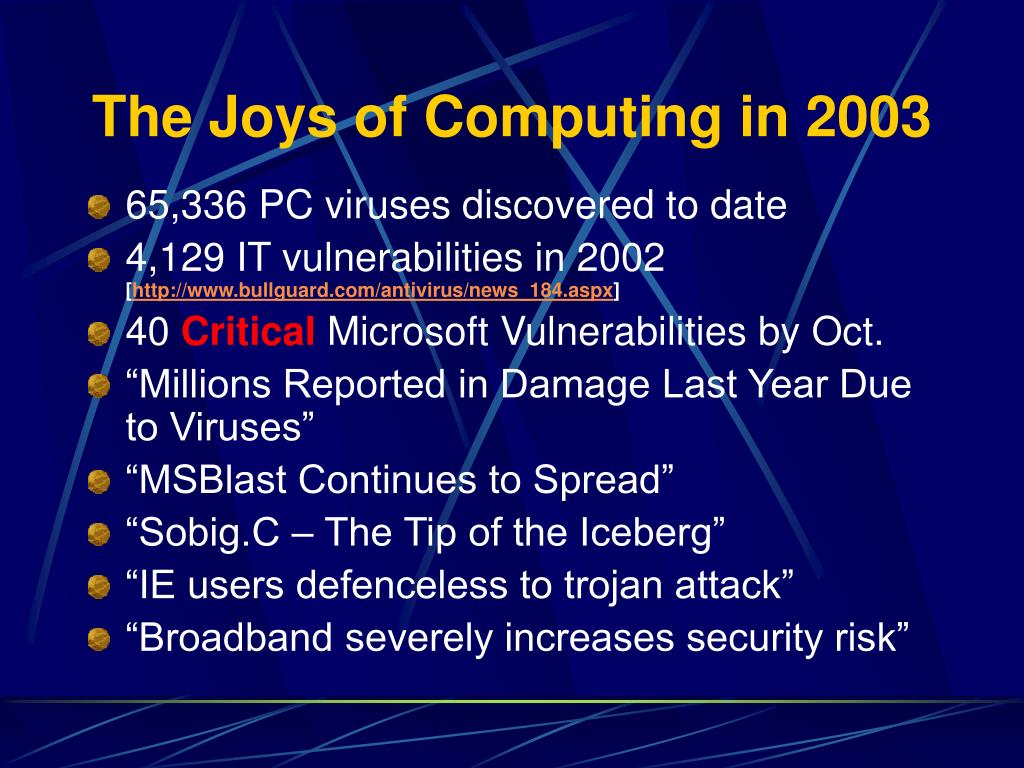 The Joys of Computing in 2003

65,336 PC viruses discovered to date

4,129 IT vulnerabilities in 2002 [http://www.bullguard.com/antivirus/news_184.aspx]

40 Critical Microsoft Vulnerabilities by Oct.

“Millions Reported in Damage Last Year Due to Viruses”

“MSBlast Continues to Spread”

“Sobig.C – The Tip of the Iceberg”

“IE users defenceless to trojan attack”

“Broadband severely increases security risk”